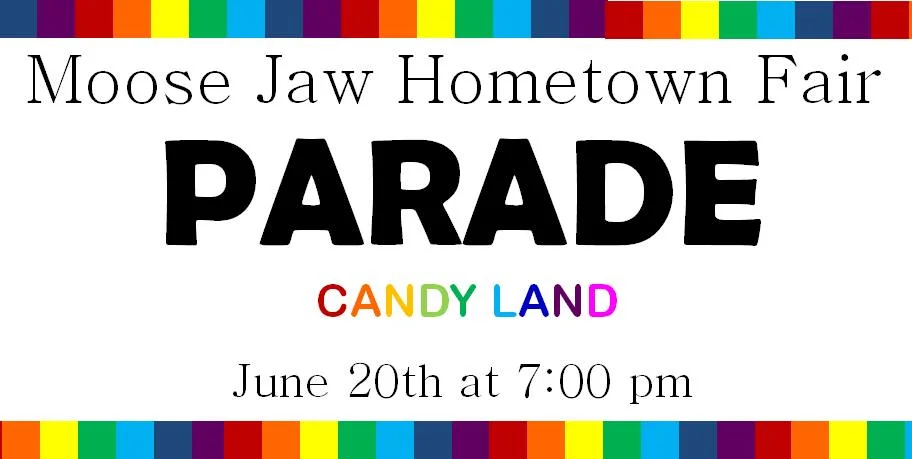 Moose Jaw Hometown Fair

PARADE

CANDY LAND

June 20th at 7:00 pm